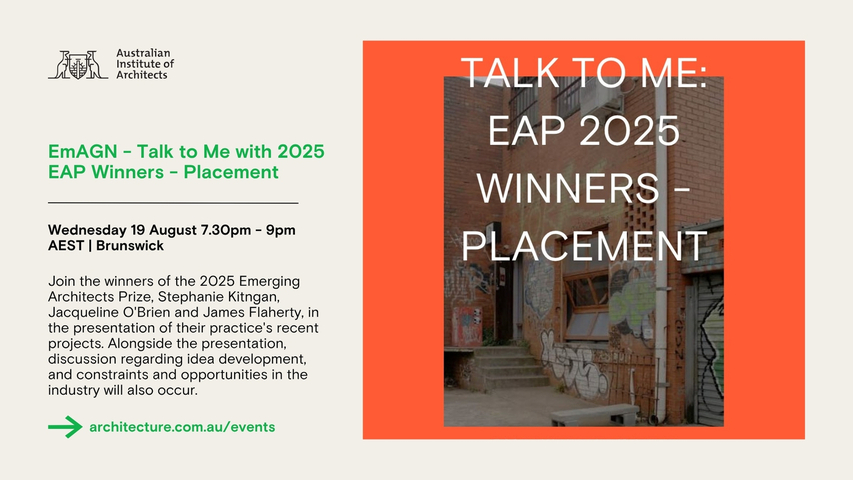 Australian Institute of Architects

EmAGN - Talk to Me with 2025 EAP Winners - Placement

Wednesday 19 August 7.30pm - 9pm AEST | Brunswick

Join the winners of the 2025 Emerging Architects Prize, Stephanie Kitngan, Jacqueline O'Brien and James Flaherty, in the presentation of their practice's recent projects. Alongside the presentation, discussion regarding idea development, and constraints and opportunities in the industry will also occur.

architecture.com.au/events

TALK TO ME: EAP 2025 WINNERS - PLACEMENT